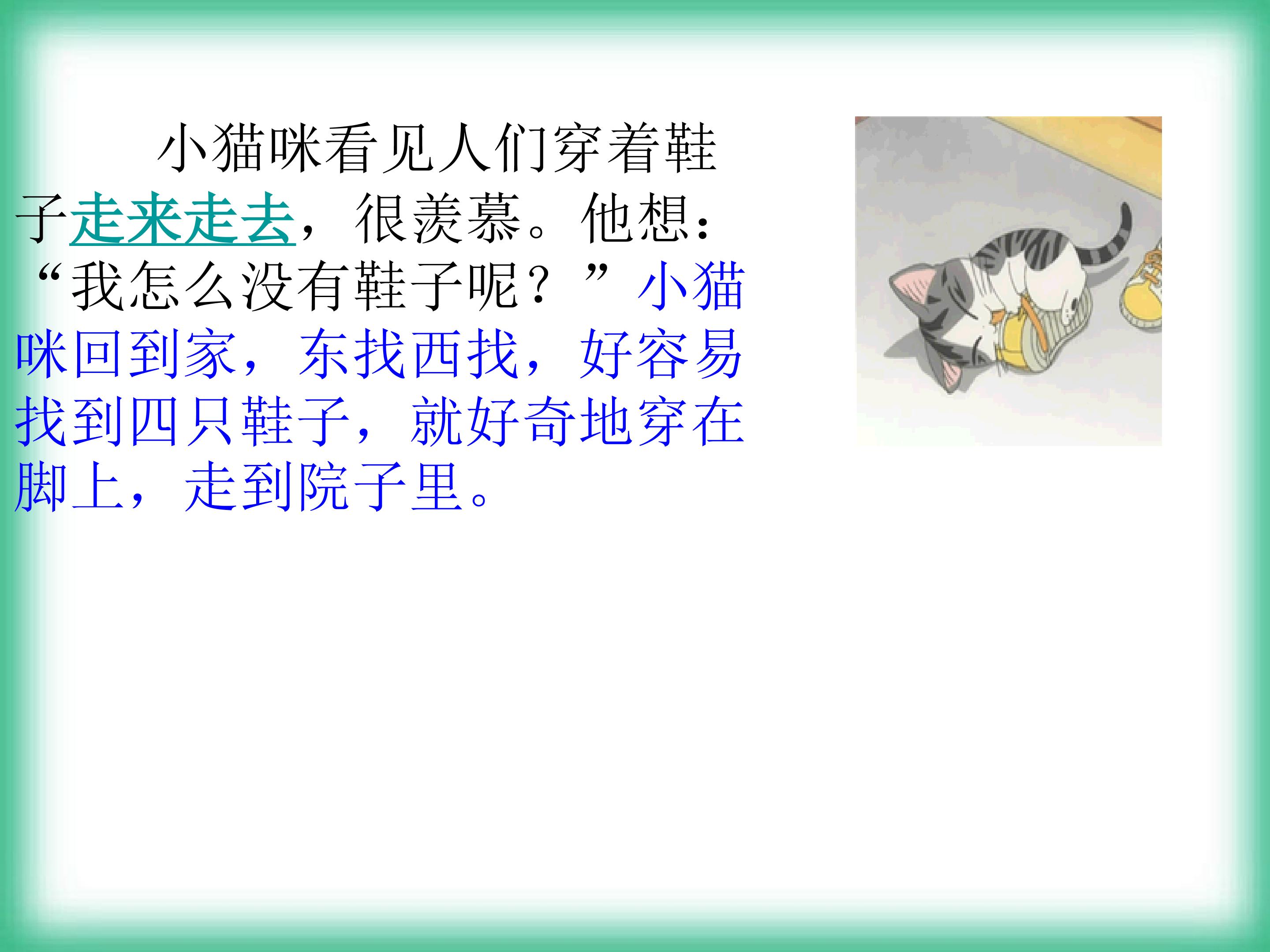 小猫咪看见人们穿着鞋子走来走去，很羡慕。他想：“我怎么没有鞋子呢？”小猫咪回到家，东找西找，好容易找到四只鞋子，就好奇地穿在脚上，走到院子里。